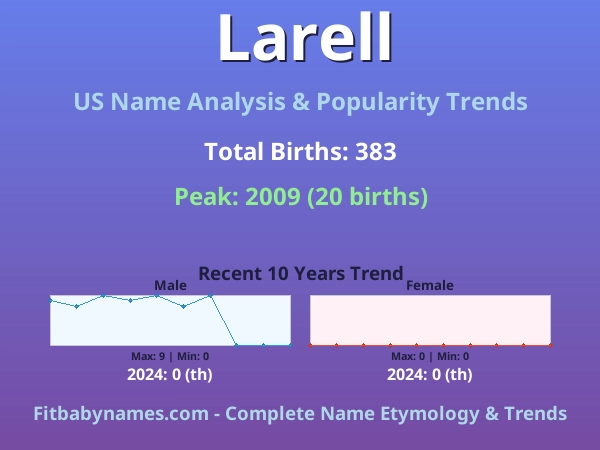 Larell

US Name Analysis & Popularity Trends

Total Births: 383

Peak: 2009 (20 births)

Recent 10 Years Trend

Male

Max: 9 | Min: 0

2024: 0 (th)

Female

Max: 0 | Min: 0

2024: 0 (th)

Fitbabynames.com - Complete Name Etymology & Trends